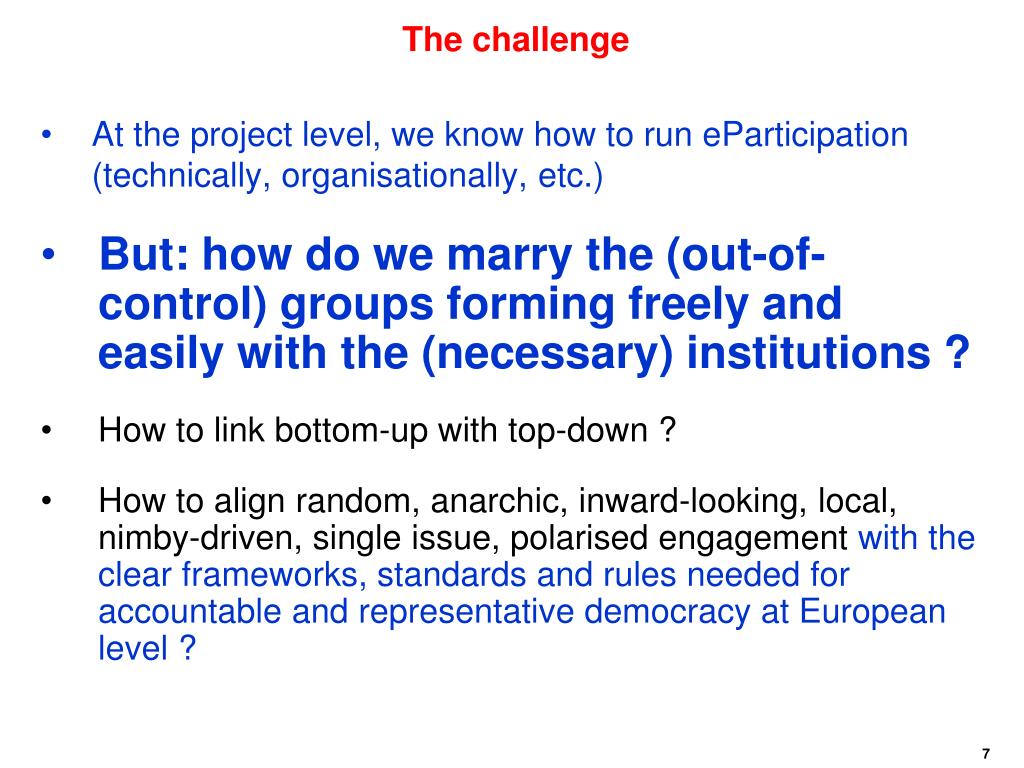 The challenge

• At the project level, we know how to run eParticipation (technically, organisationally, etc.)

• But: how do we marry the (out-of-control) groups forming freely and easily with the (necessary) institutions ?

• How to link bottom-up with top-down ?

• How to align random, anarchic, inward-looking, local, nimby-driven, single issue, polarised engagement with the clear frameworks, standards and rules needed for accountable and representative democracy at European level ?

7